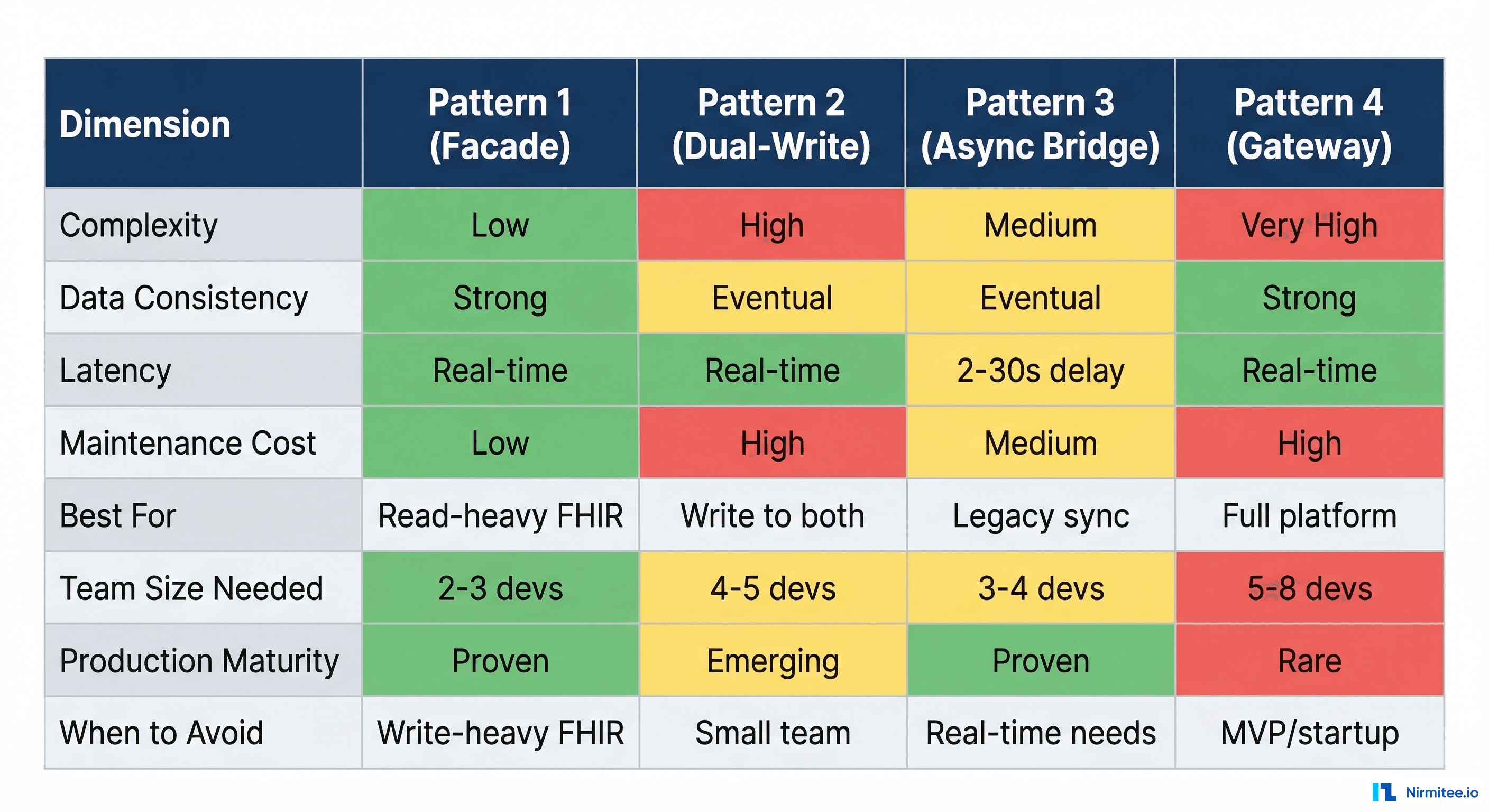 | Dimension | Pattern 1 (Facade) | Pattern 2 (Dual-Write) | Pattern 3 (Async Bridge) | Pattern 4 (Gateway) |
|---|---|---|---|---|
| Complexity | Low | High | Medium | Very High |
| Data Consistency | Strong | Eventual | Eventual | Strong |
| Latency | Real-time | Real-time | 2-30s delay | Real-time |
| Maintenance Cost | Low | High | Medium | High |
| Best For | Read-heavy FHIR | Write to both | Legacy sync | Full platform |
| Team Size Needed | 2-3 devs | 4-5 devs | 3-4 devs | 5-8 devs |
| Production Maturity | Proven | Emerging | Proven | Rare |
| When to Avoid | Write-heavy FHIR | Small team | Real-time needs | MVP/startup |

Nirmitee.io